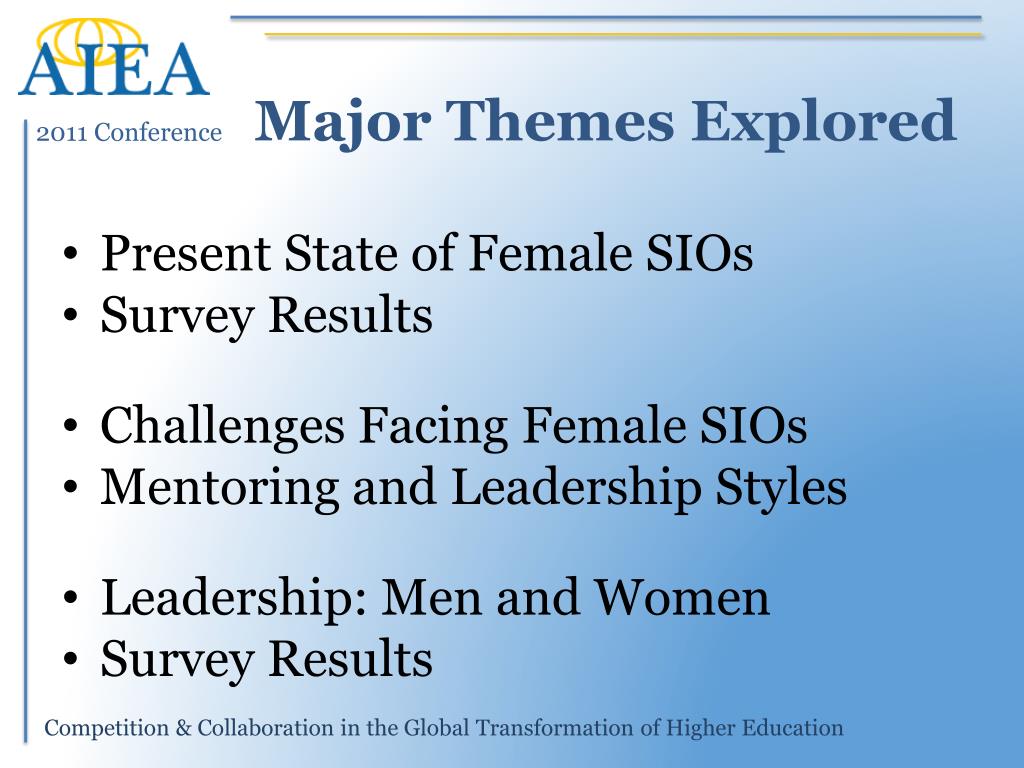 AIEA
2011 Conference

Major Themes Explored

• Present State of Female SIOs
• Survey Results

• Challenges Facing Female SIOs
• Mentoring and Leadership Styles

• Leadership: Men and Women
• Survey Results

Competition & Collaboration in the Global Transformation of Higher Education